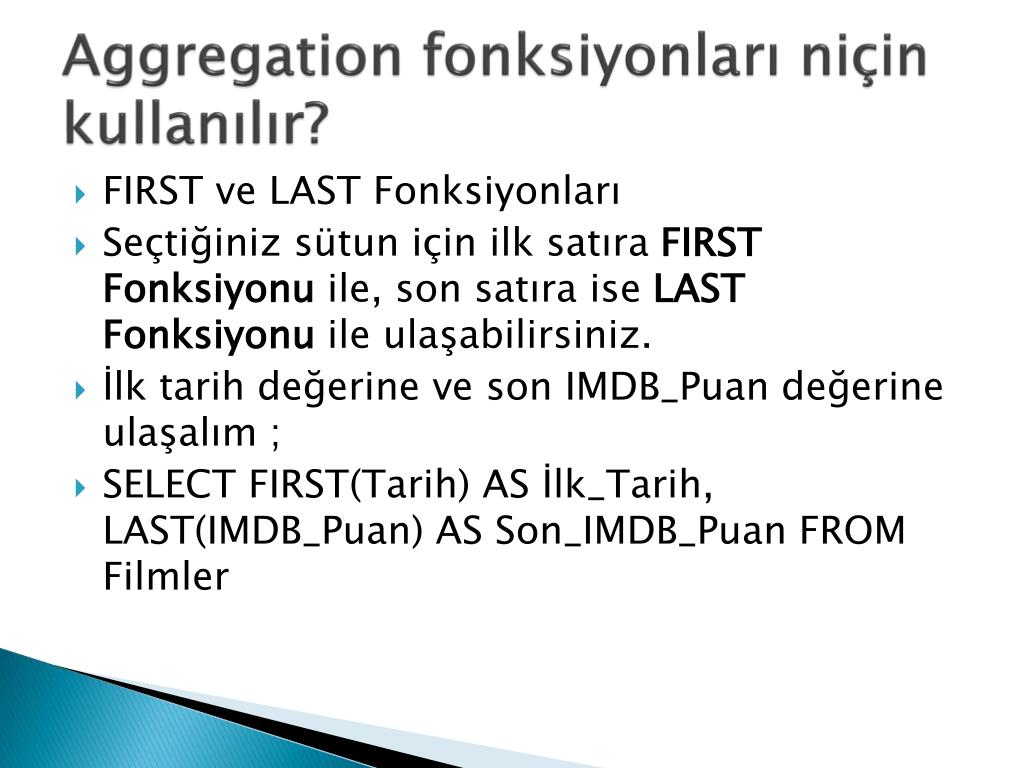 Aggregation fonksiyonları niçin kullanılır?

FIRST ve LAST Fonksiyonları

Seçtiğiniz sütun için ilk satıra FIRST Fonksiyonu ile, son satıra ise LAST Fonksiyonu ile ulaşabilirsiniz.

İlk tarih değerine ve son IMDB_Puan değerine ulaşalım ;

SELECT FIRST(Tarih) AS İlk_Tarih, LAST(IMDB_Puan) AS Son_IMDB_Puan FROM Filmler